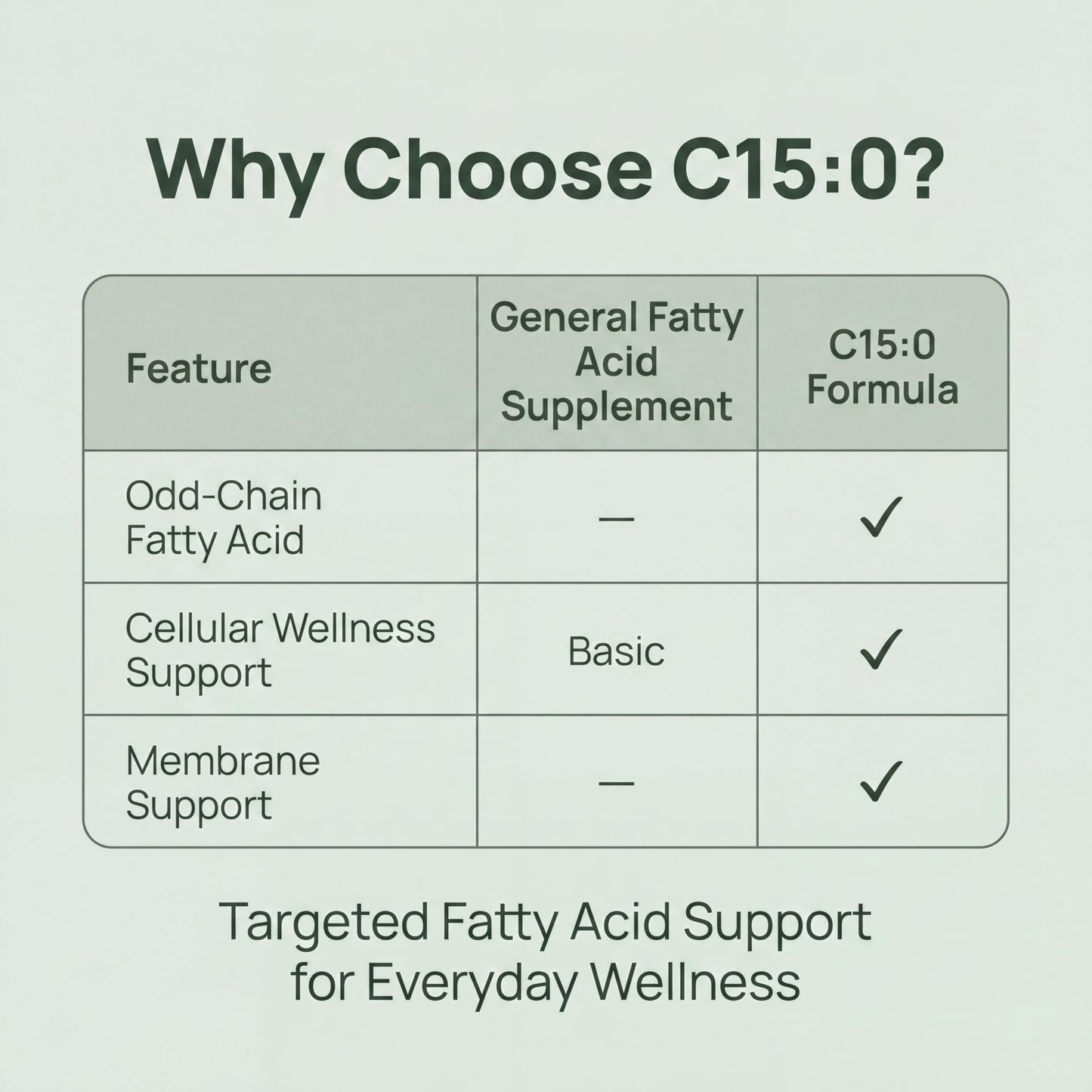 Why Choose C15:0?

| Feature | General Fatty Acid Supplement | C15:0 Formula |
|---|---|---|
| Odd-Chain Fatty Acid | — | ✓ |
| Cellular Wellness Support | Basic | ✓ |
| Membrane Support | — | ✓ |

Targeted Fatty Acid Support for Everyday Wellness